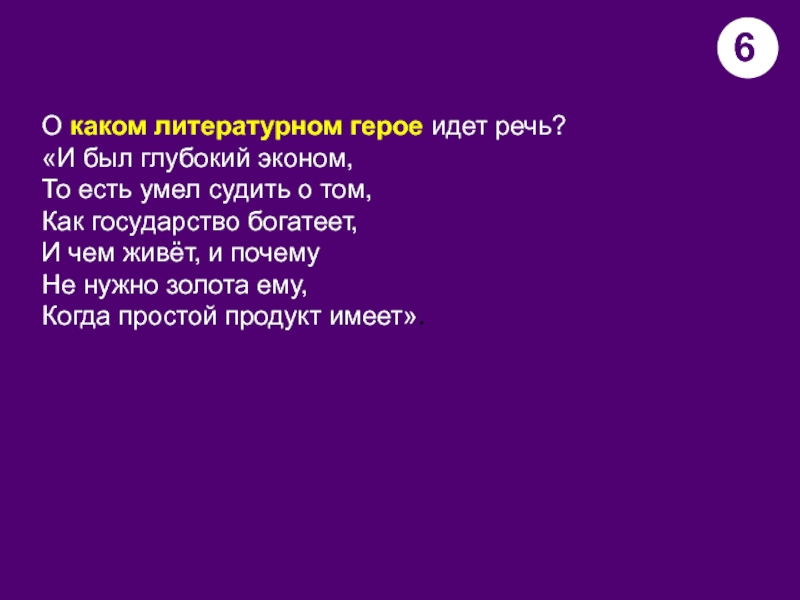 6

О каком литературном герое идет речь?
«И был глубокий эконом,
То есть умел судить о том,
Как государство богатеет,
И чем живёт, и почему
Не нужно золота ему,
Когда простой продукт имеет».